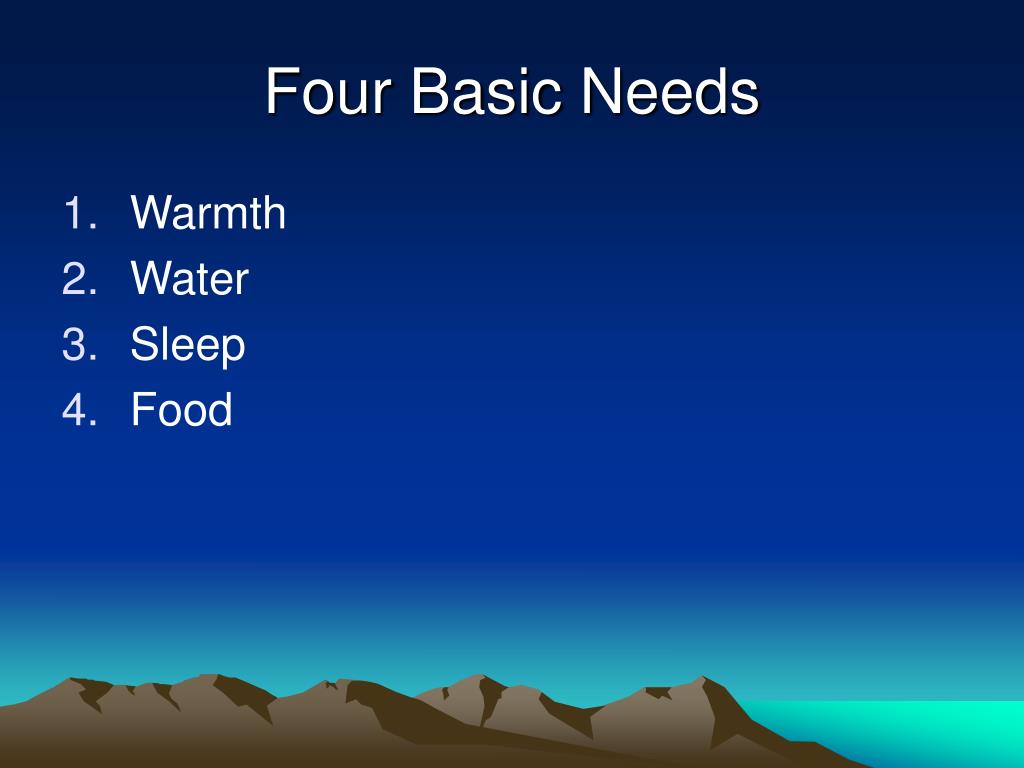 Four Basic Needs

1. Warmth
2. Water
3. Sleep
4. Food